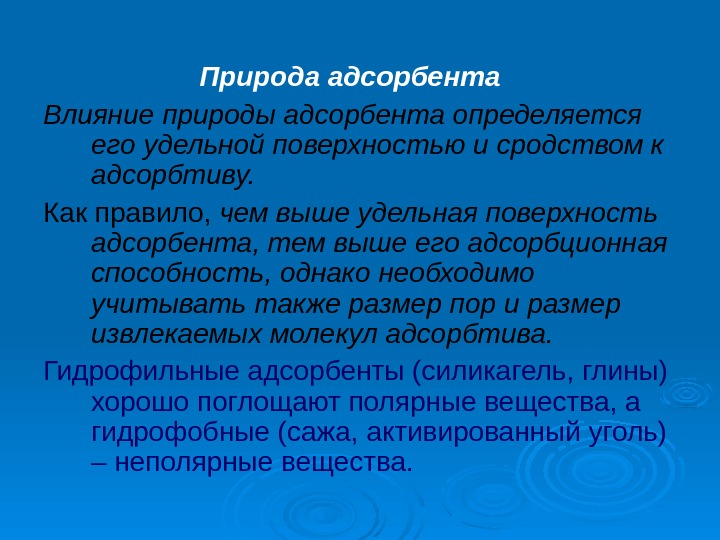 Природа адсорбента

Влияние природы адсорбента определяется его удельной поверхностью и сродством к адсорбтиву.

Как правило, чем выше удельная поверхность адсорбента, тем выше его адсорбционная способность, однако необходимо учитывать также размер пор и размер извлекаемых молекул адсорбтива.

Гидрофильные адсорбенты (силикагель, глины) хорошо поглощают полярные вещества, а гидрофобные (сажа, активированный уголь) – неполярные вещества.